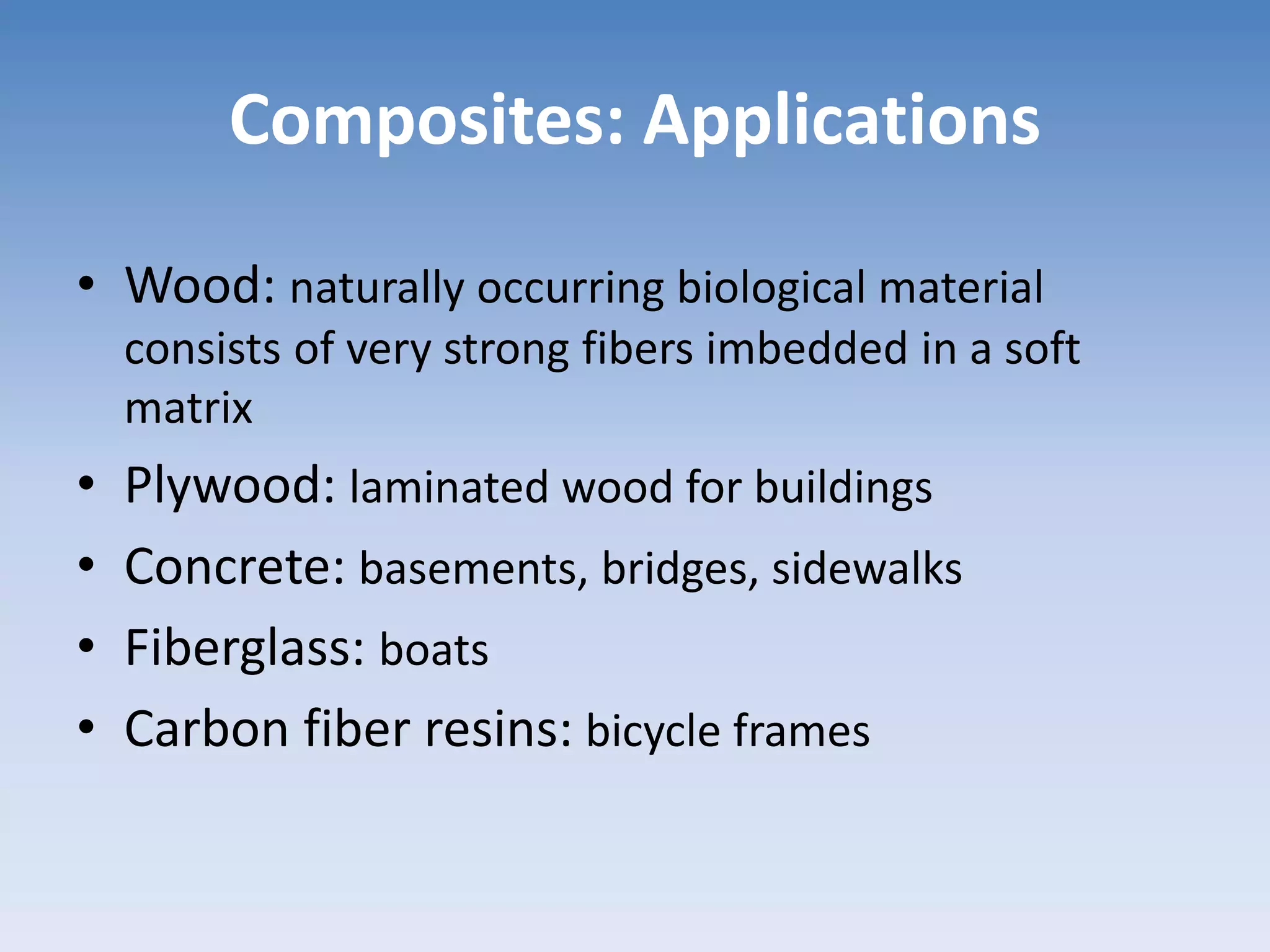 Composites: Applications

• Wood: naturally occurring biological material consists of very strong fibers imbedded in a soft matrix
• Plywood: laminated wood for buildings
• Concrete: basements, bridges, sidewalks
• Fiberglass: boats
• Carbon fiber resins: bicycle frames